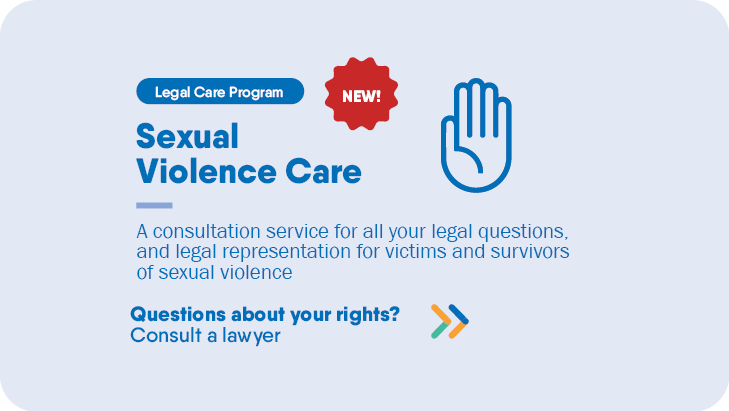 Legal Care Program

NEW!

Sexual Violence Care

A consultation service for all your legal questions, and legal representation for victims and survivors of sexual violence

Questions about your rights?
Consult a lawyer